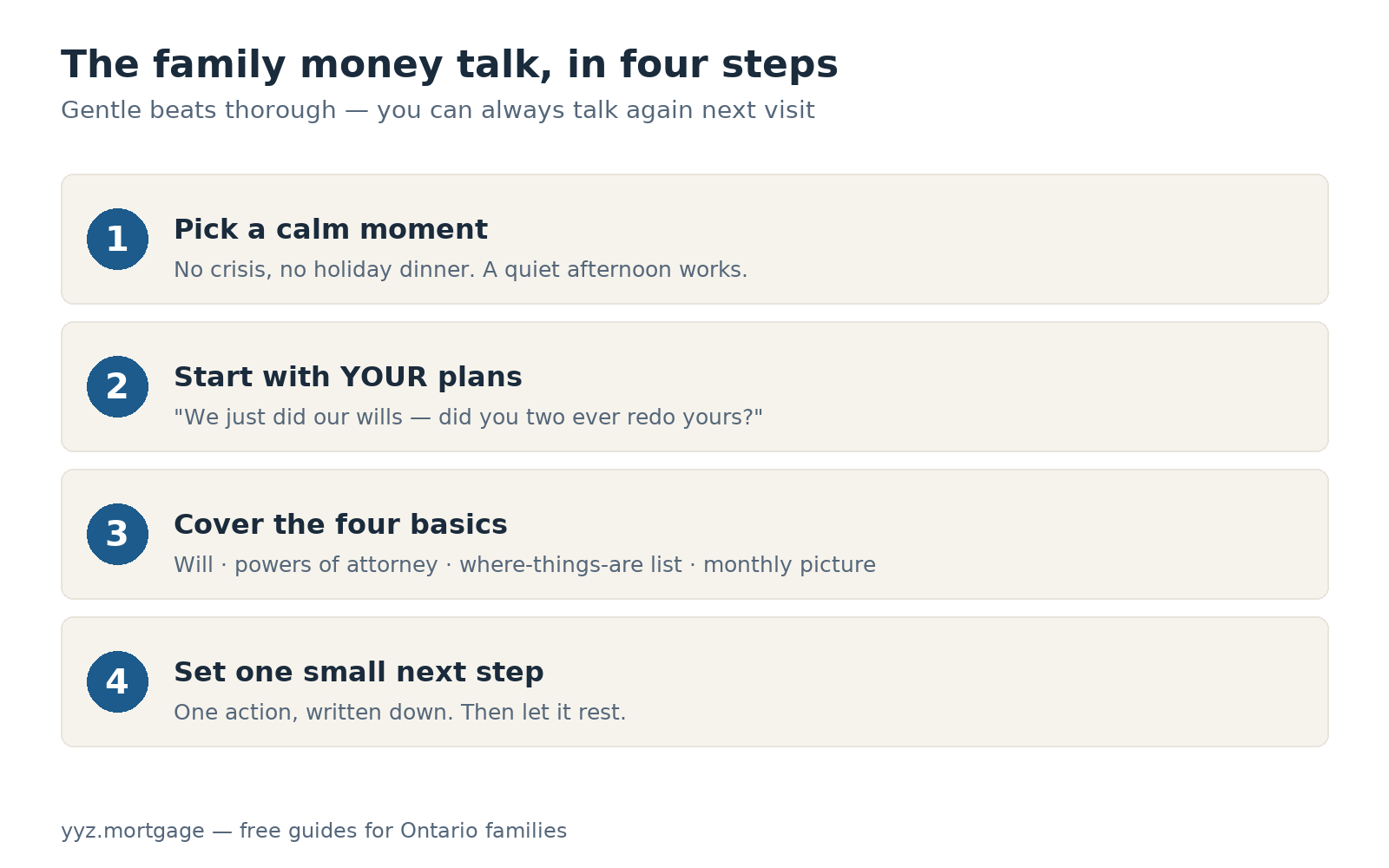 The family money talk, in four steps

Gentle beats thorough — you can always talk again next visit

1

Pick a calm moment

No crisis, no holiday dinner. A quiet afternoon works.

2

Start with YOUR plans

"We just did our wills — did you two ever redo yours?"

3

Cover the four basics

Will · powers of attorney · where-things-are list · monthly picture

4

Set one small next step

One action, written down. Then let it rest.

yyz.mortgage — free guides for Ontario families